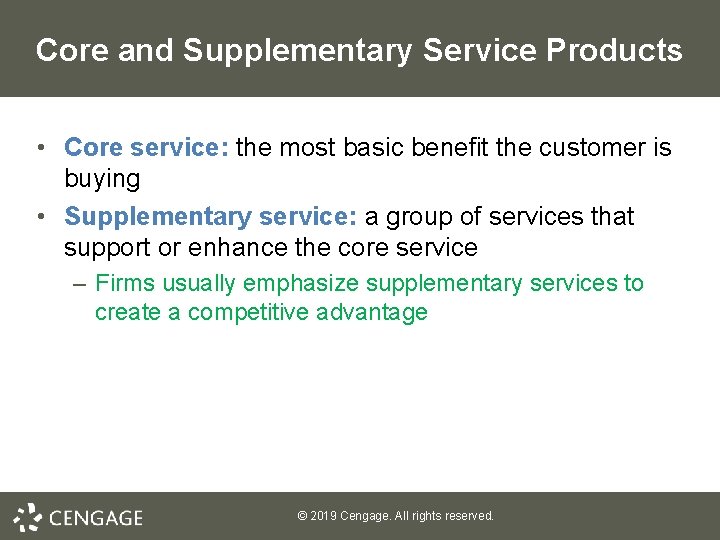 Core and Supplementary Service Products

• Core service: the most basic benefit the customer is buying

• Supplementary service: a group of services that support or enhance the core service

– Firms usually emphasize supplementary services to create a competitive advantage

CENGAGE

© 2019 Cengage. All rights reserved.